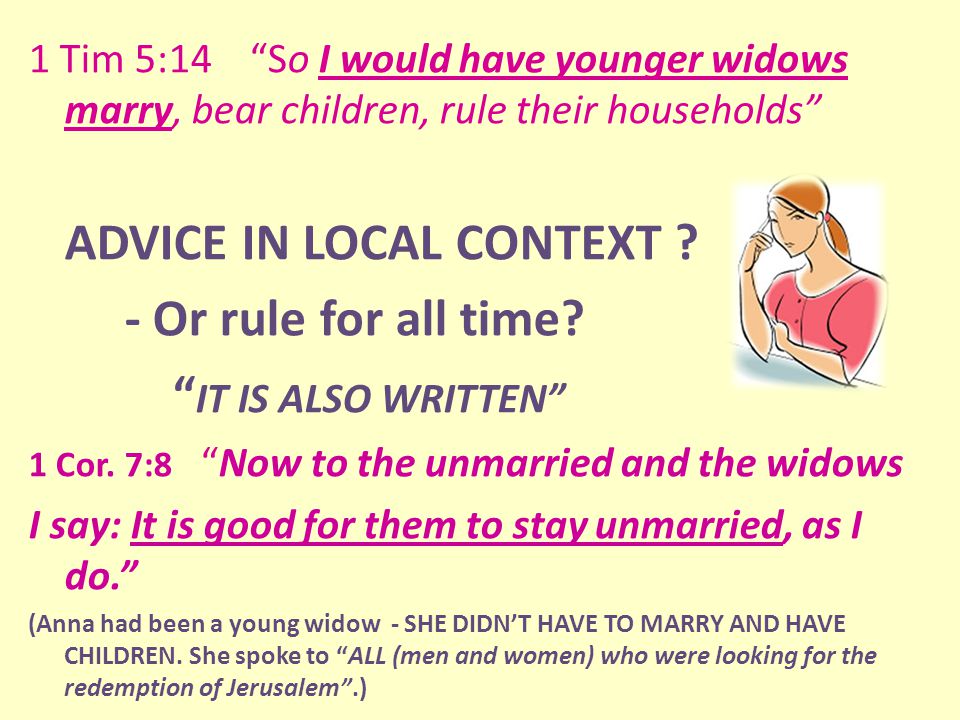 1 Tim 5:14 “So I would have younger widows marry, bear children, rule their households”

ADVICE IN LOCAL CONTEXT ?

- Or rule for all time?

“IT IS ALSO WRITTEN”

1 Cor. 7:8 “Now to the unmarried and the widows I say: It is good for them to stay unmarried, as I do.”

(Anna had been a young widow - SHE DIDN’T HAVE TO MARRY AND HAVE CHILDREN. She spoke to “ALL (men and women) who were looking for the redemption of Jerusalem”.)